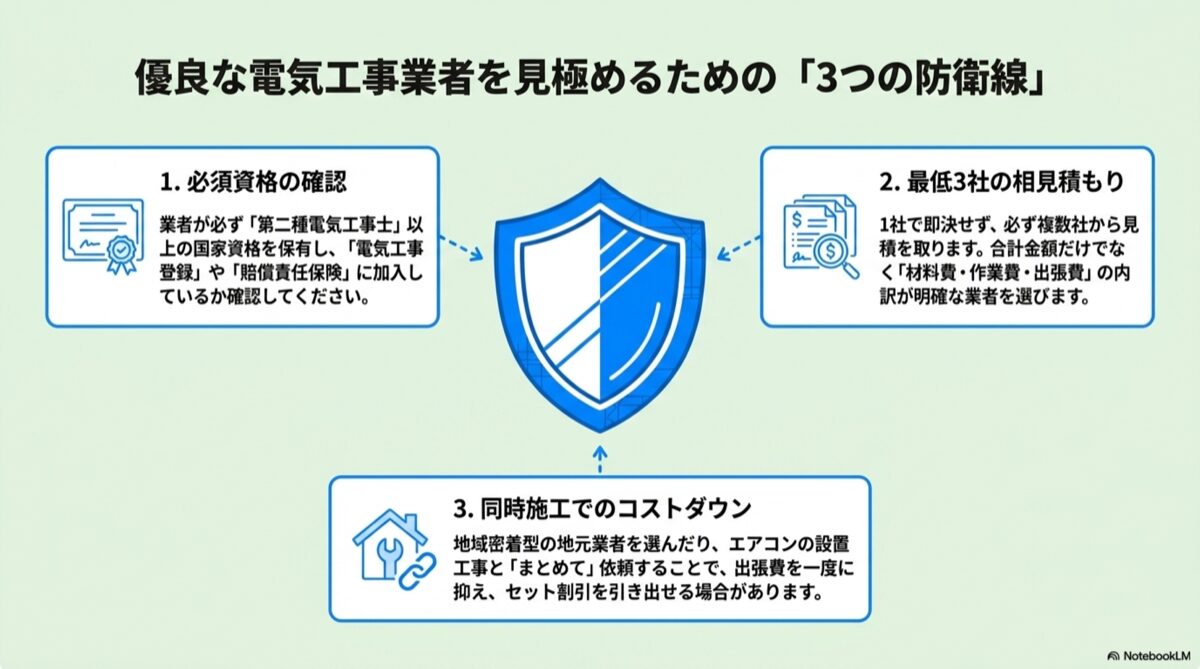 優良な電気工事業者を見極めるための「3つの防衛線」

1. 必須資格の確認

業者が必ず「第二種電気工事士」以上の国家資格を保有し、「電気工事登録」や「賠償責任保険」に加入しているか確認してください。

2. 最低3社の相見積もり

1社で即決せず、必ず複数社から見積を取ります。合計金額だけでなく「材料費・作業費・出張費」の内訳が明確な業者を選びます。

3. 同時施工でのコストダウン

地域密着型の地元業者を選んだり、エアコンの設置工事と「まとめて」依頼することで、出張費を一度に抑え、セット割引を引き出せる場合があります。

NotebookLM